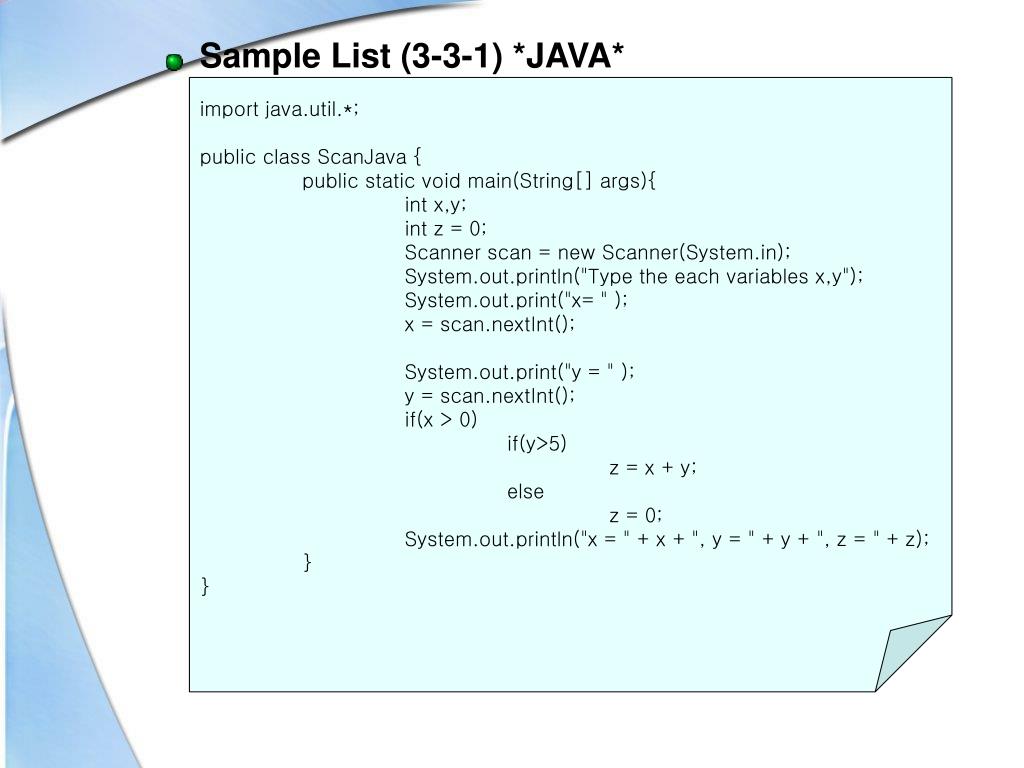 Sample List (3-3-1) *JAVA*

import java.util.*;

public class ScanJava {
public static void main(String[] args){
int x,y;
int z = 0;
Scanner scan = new Scanner(System.in);
System.out.println("Type the each variables x,y");
System.out.print("x= " );
x = scan.nextInt();

System.out.print("y = " );
y = scan.nextInt();
if(x > 0)
if(y>5)
z = x + y;
else
z = 0;
System.out.println("x = " + x + ", y = " + y + ", z = " + z);
}
}